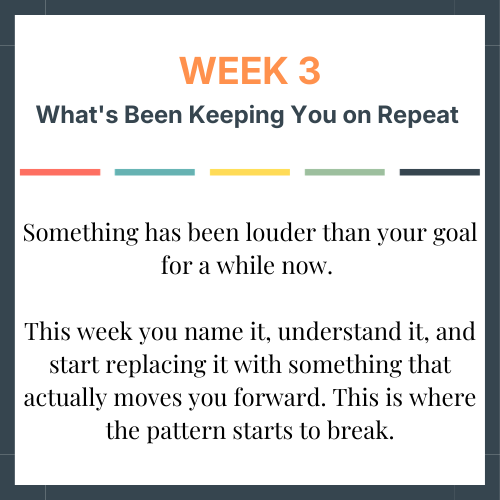 WEEK 3

What's Been Keeping You on Repeat

Something has been louder than your goal for a while now.

This week you name it, understand it, and start replacing it with something that actually moves you forward. This is where the pattern starts to break.